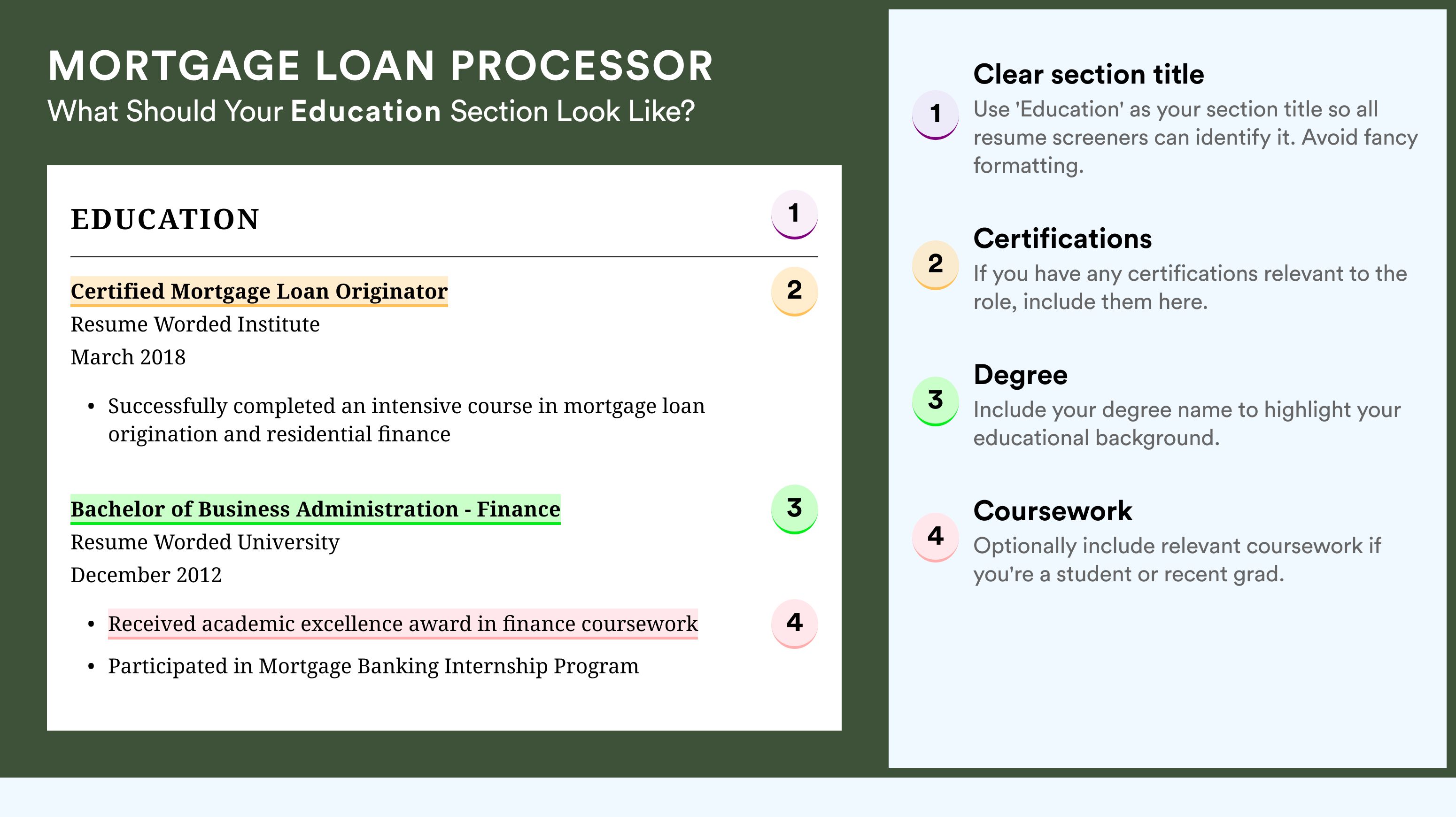 MORTGAGE LOAN PROCESSOR
What Should Your Education Section Look Like?

EDUCATION
1

Certified Mortgage Loan Originator
2
Resume Worded Institute
March 2018

• Successfully completed an intensive course in mortgage loan origination and residential finance

Bachelor of Business Administration - Finance
3
Resume Worded University
December 2012

• Received academic excellence award in finance coursework
4
• Participated in Mortgage Banking Internship Program

1
Clear section title
Use 'Education' as your section title so all resume screeners can identify it. Avoid fancy formatting.

2
Certifications
If you have any certifications relevant to the role, include them here.

3
Degree
Include your degree name to highlight your educational background.

4
Coursework
Optionally include relevant coursework if you're a student or recent grad.